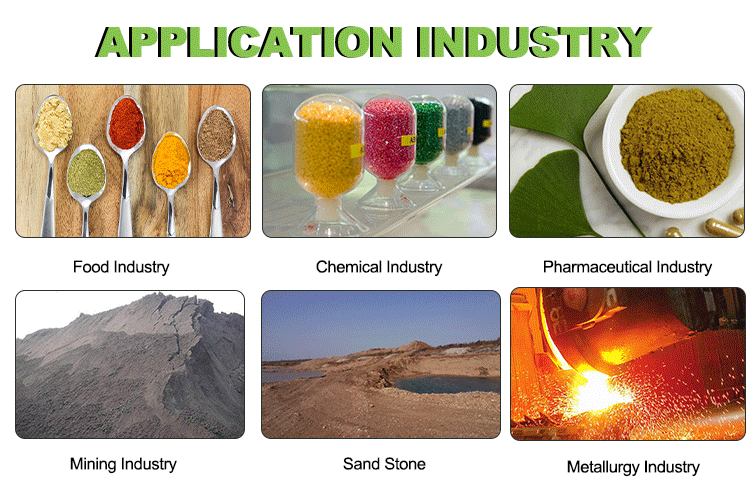 APPLICATION INDUSTRY

Food Industry

Chemical Industry

Pharmaceutical Industry

Mining Industry

Sand Stone

Metallurgy Industry